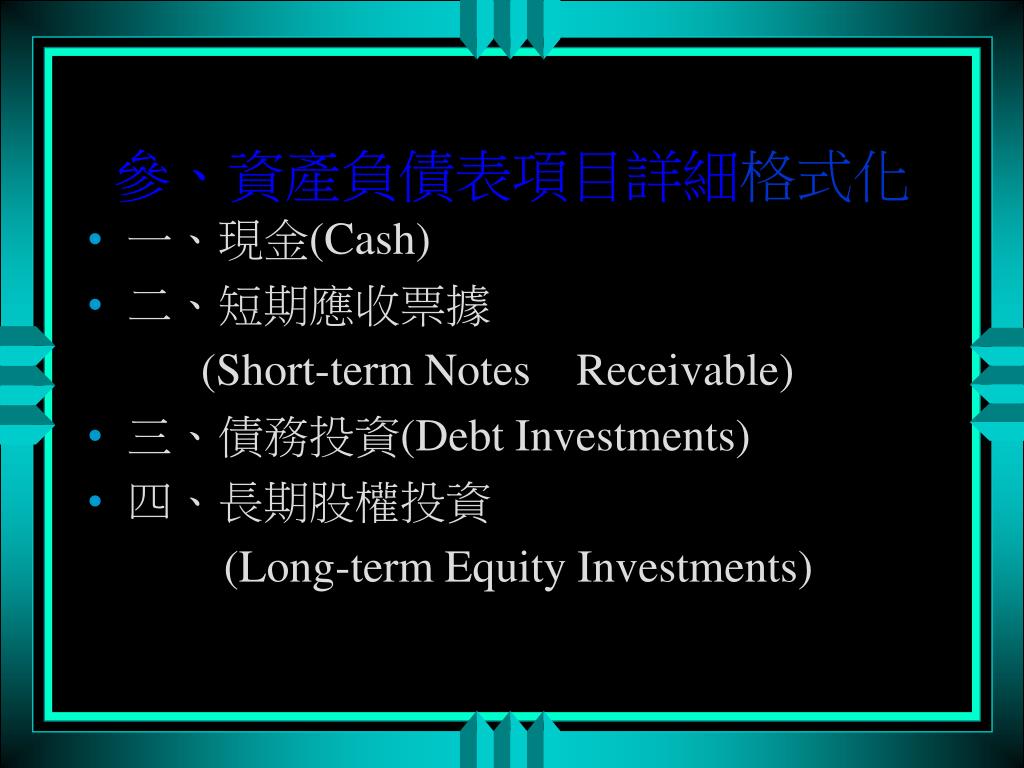 參、資產負債表項目詳細格式化

• 一、現金(Cash)
• 二、短期應收票據
(Short-term Notes Receivable)
• 三、債務投資(Debt Investments)
• 四、長期股權投資
(Long-term Equity Investments)